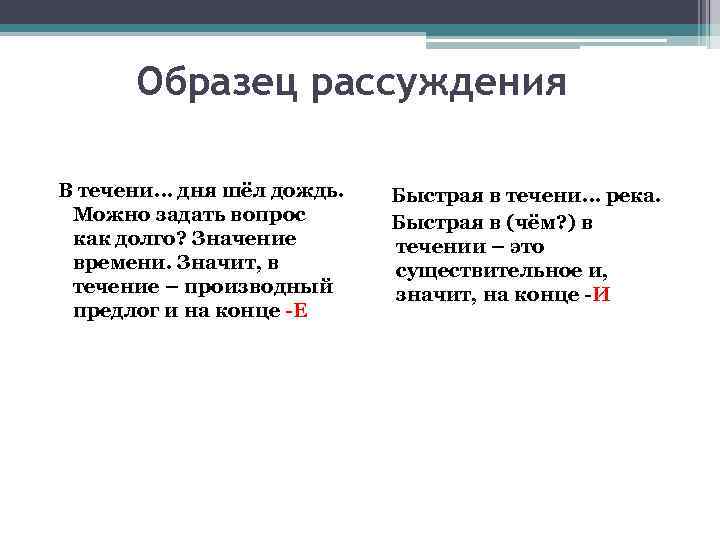 Образец рассуждения

В течени… дня шёл дождь. Можно задать вопрос как долго? Значение времени. Значит, в течение – производный предлог и на конце -Е

Быстрая в течени… река.
Быстрая в (чём?) в течении – это существительное и, значит, на конце -И